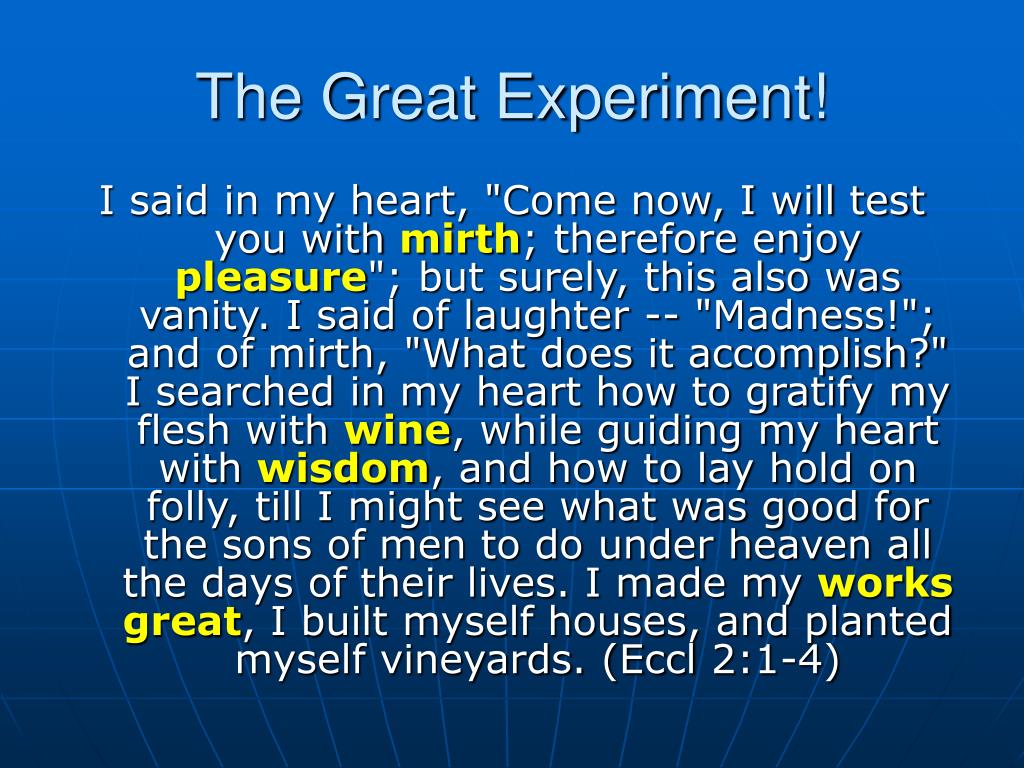 The Great Experiment!

I said in my heart, "Come now, I will test you with mirth; therefore enjoy pleasure"; but surely, this also was vanity. I said of laughter -- "Madness!"; and of mirth, "What does it accomplish?" I searched in my heart how to gratify my flesh with wine, while guiding my heart with wisdom, and how to lay hold on folly, till I might see what was good for the sons of men to do under heaven all the days of their lives. I made my works great, I built myself houses, and planted myself vineyards. (Eccl 2:1-4)